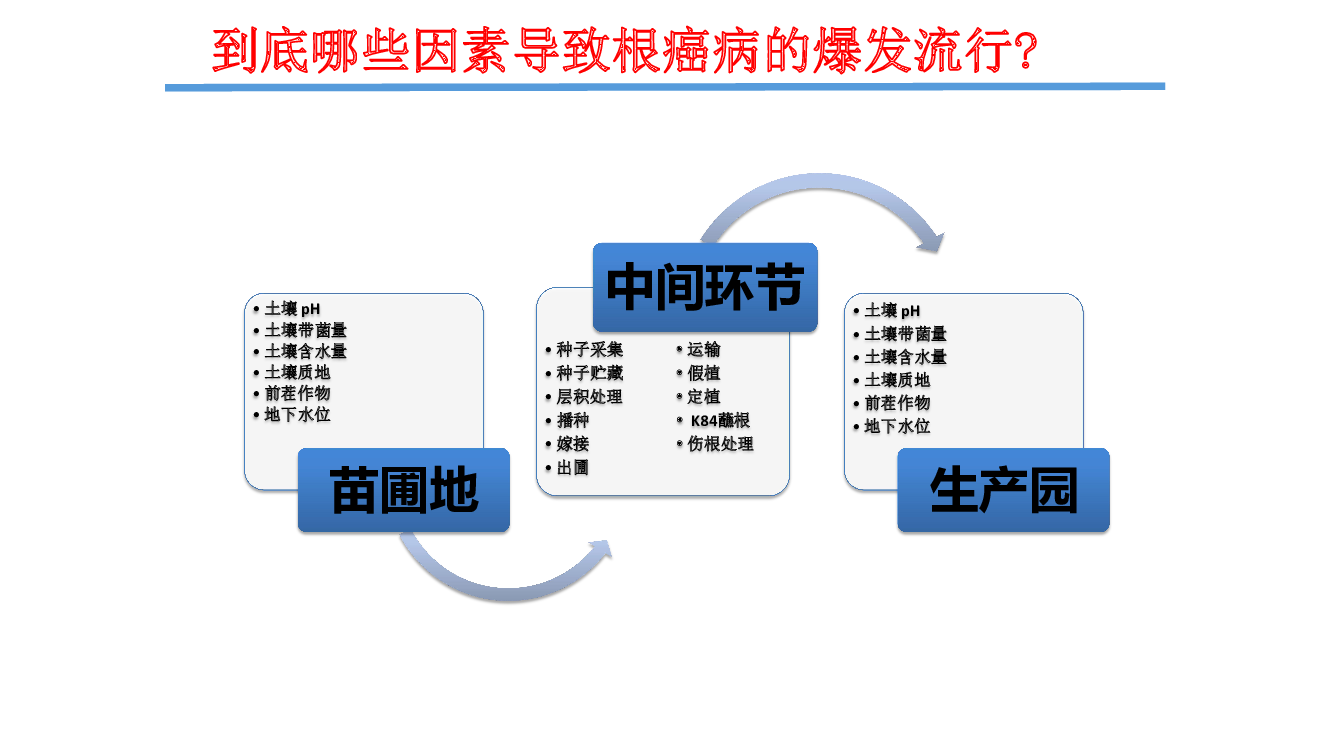 到底哪些因素导致根癌病的爆发流行?

• 土壤 pH
• 土壤带菌量
• 土壤含水量
• 土壤质地
• 前茬作物
• 地下水位

苗圃地

中间环节

• 种子采集
• 种子贮藏
• 层积处理
• 播种
• 嫁接
• 出圃

• 运输
• 假植
• 定植
• K84蘸根
• 伤根处理

• 土壤 pH
• 土壤带菌量
• 土壤含水量
• 土壤质地
• 前茬作物
• 地下水位

生产园